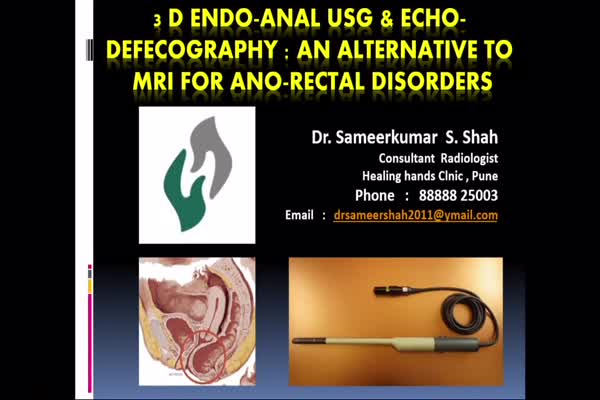 3 D ENDO-ANAL USG & ECHO-DEFECOGRAPHY : AN ALTERNATIVE TO MRI FOR ANO-RECTAL DISORDERS

Dr. Sameerkumar S. Shah

Consultant Radiologist

Healing hands Clnic , Pune

Phone : 88888 25003

Email : drsameershah2011@ymail.com